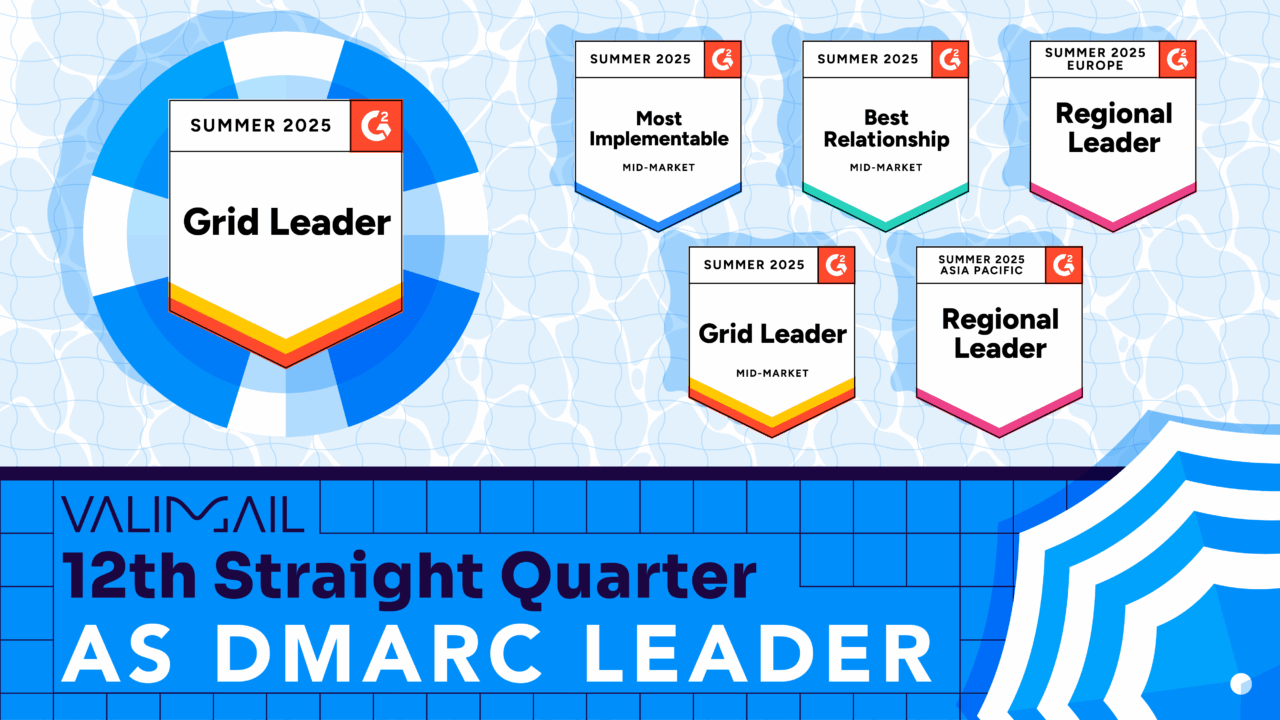 SUMMER 2025
G2
Grid Leader

SUMMER 2025
G2
Most Implementable
MID-MARKET

SUMMER 2025
G2
Best Relationship
MID-MARKET

SUMMER 2025 EUROPE
G2
Regional Leader

SUMMER 2025
G2
Grid Leader
MID-MARKET

SUMMER 2025 ASIA PACIFIC
G2
Regional Leader

VALIMAIL
12th Straight Quarter
AS DMARC LEADER